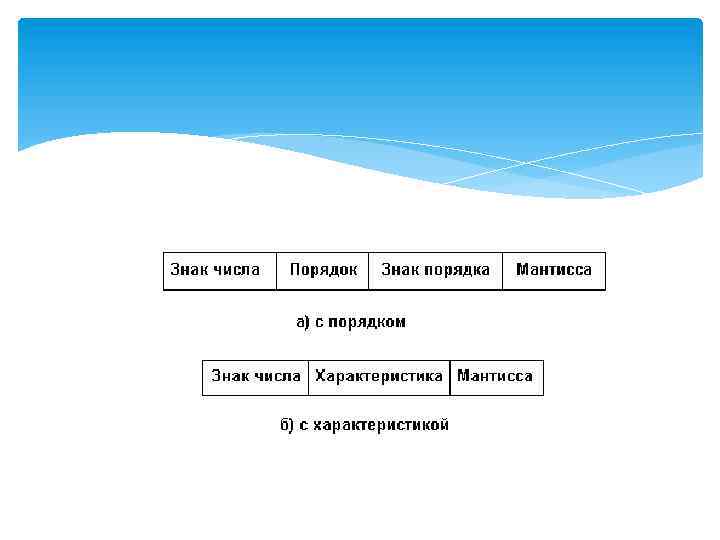 | Знак числа | Порядок | Знак порядка | Мантисса |
|---|---|---|---|

а) с порядком

| Знак числа | Характеристика | Мантисса |
|---|---|---|

б) с характеристикой